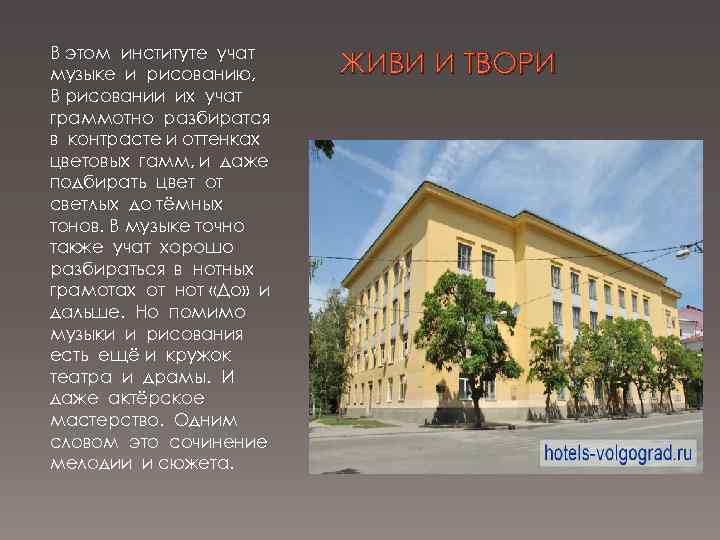 ЖИВИ И ТВОРИ

В этом институте учат музыке и рисованию, В рисовании их учат граммотно разбиратся в контрасте и оттенках цветовых гамм, и даже подбирать цвет от светлых до тёмных тонов. В музыке точно также учат хорошо разбираться в нотных грамотах от нот «До» и дальше. Но помимо музыки и рисования есть ещё и кружок театра и драмы. И даже актёрское мастерство. Одним словом это сочинение мелодии и сюжета.

hotels-volgograd.ru